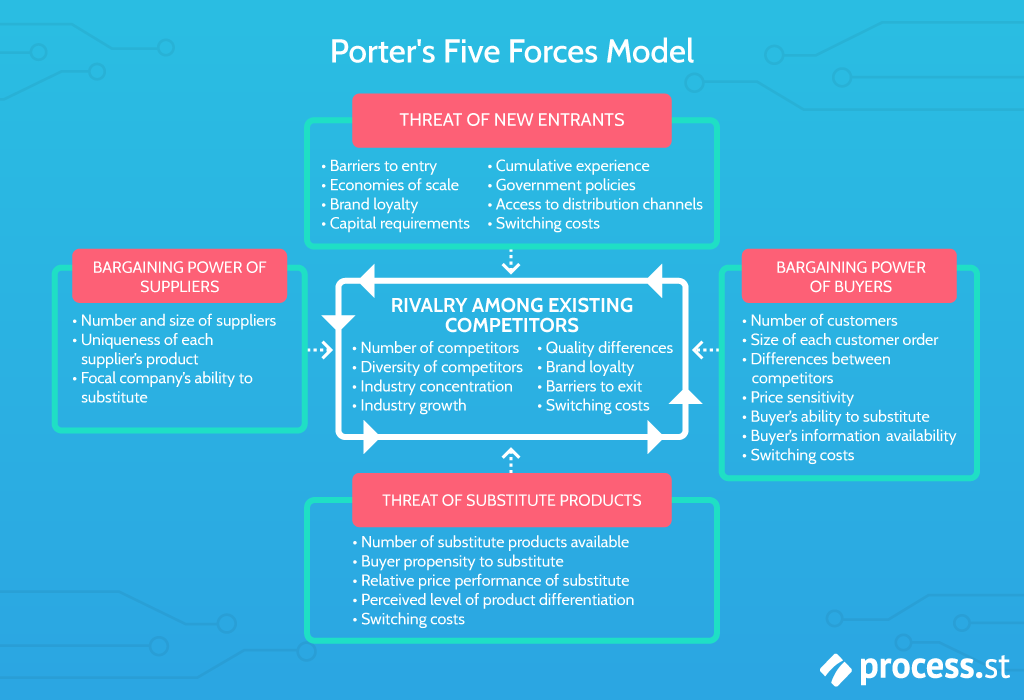 Porter's Five Forces Model

THREAT OF NEW ENTRANTS

• Barriers to entry
• Economies of scale
• Brand loyalty
• Capital requirements

• Cumulative experience
• Government policies
• Access to distribution channels
• Switching costs

BARGAINING POWER OF SUPPLIERS

• Number and size of suppliers
• Uniqueness of each supplier's product
• Focal company's ability to substitute

RIVALRY AMONG EXISTING COMPETITORS

• Number of competitors
• Diversity of competitors
• Industry concentration
• Industry growth

• Quality differences
• Brand loyalty
• Barriers to exit
• Switching costs

BARGAINING POWER OF BUYERS

• Number of customers
• Size of each customer order
• Differences between competitors
• Price sensitivity
• Buyer's ability to substitute
• Buyer's information availability
• Switching costs

THREAT OF SUBSTITUTE PRODUCTS

• Number of substitute products available
• Buyer propensity to substitute
• Relative price performance of substitute
• Perceived level of product differentiation
• Switching costs

process.st